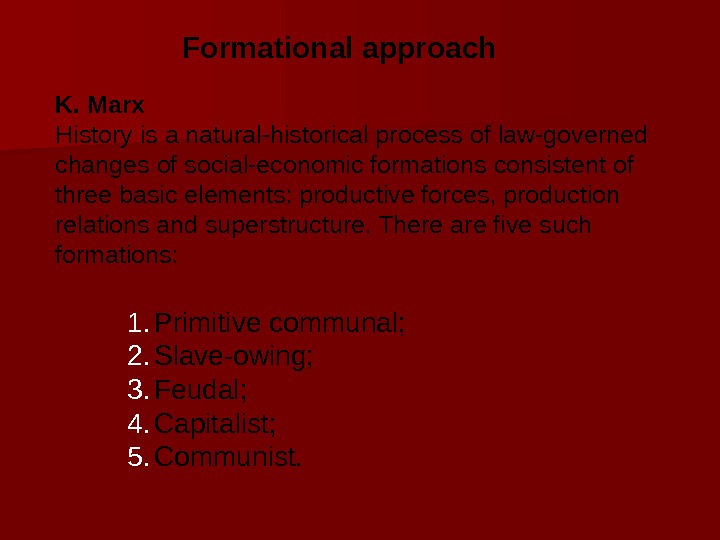 Formational approach

K. Marx
History is a natural-historical process of law-governed changes of social-economic formations consistent of three basic elements: productive forces, production relations and superstructure. There are five such formations:

1. Primitive communal;
2. Slave-owing;
3. Feudal;
4. Capitalist;
5. Communist.